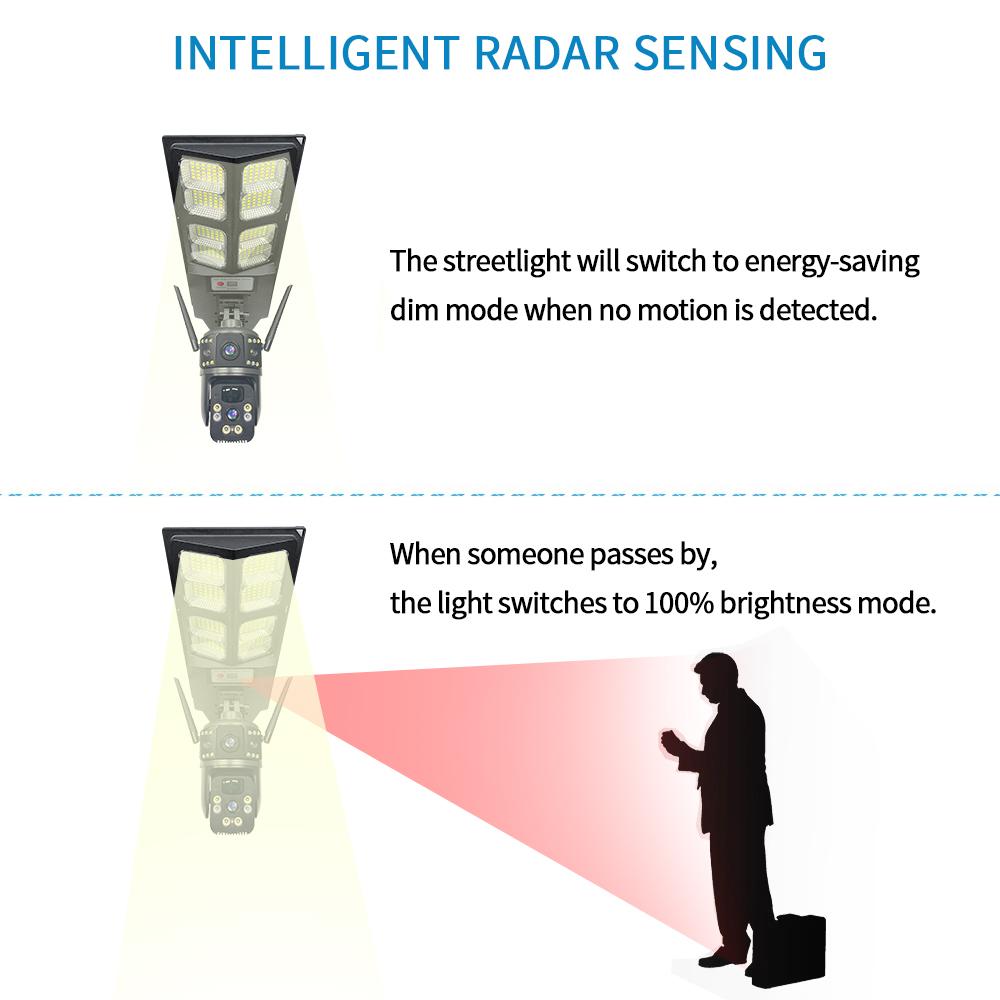 INTELLIGENT RADAR SENSING

The streetlight will switch to energy-saving dim mode when no motion is detected.

When someone passes by, the light switches to 100% brightness mode.